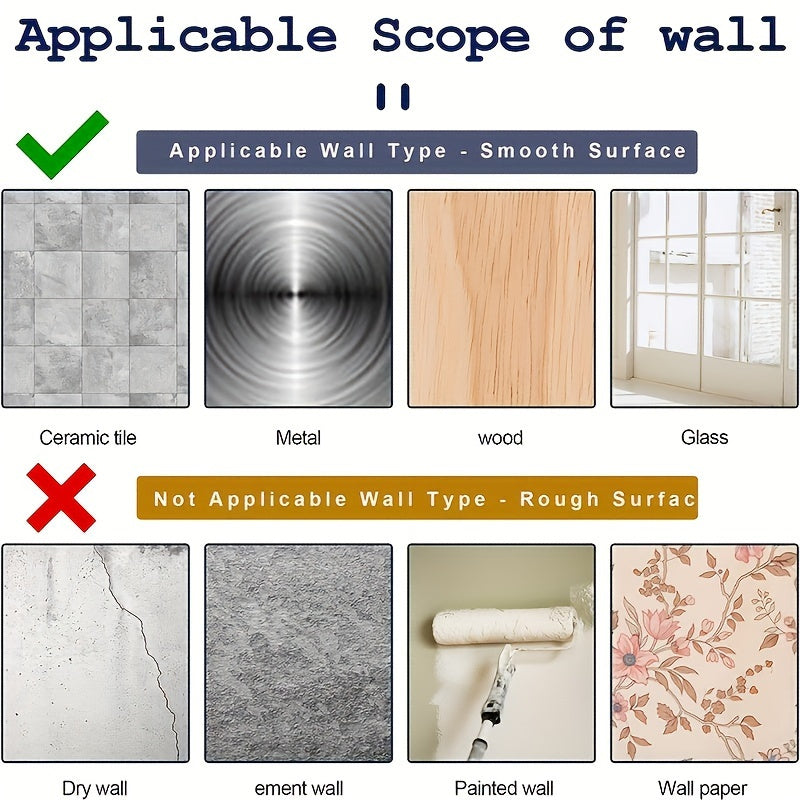 Applicable Scope of wall

Applicable Wall Type - Smooth Surface

Ceramic tile

Metal

wood

Glass

Not Applicable Wall Type - Rough Surfac

Dry wall

ement wall

Painted wall

Wall paper